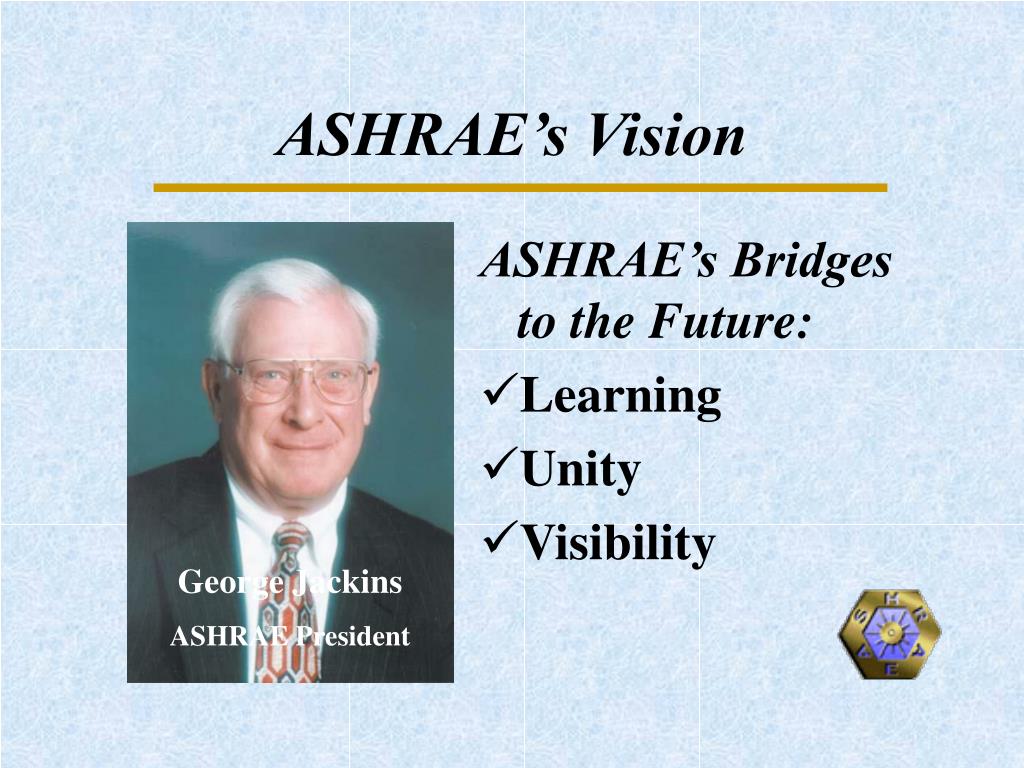 ASHRAE's Vision

George Jackins
ASHRAE President

ASHRAE's Bridges to the Future:
✓Learning
✓Unity
✓Visibility

A S H R A E